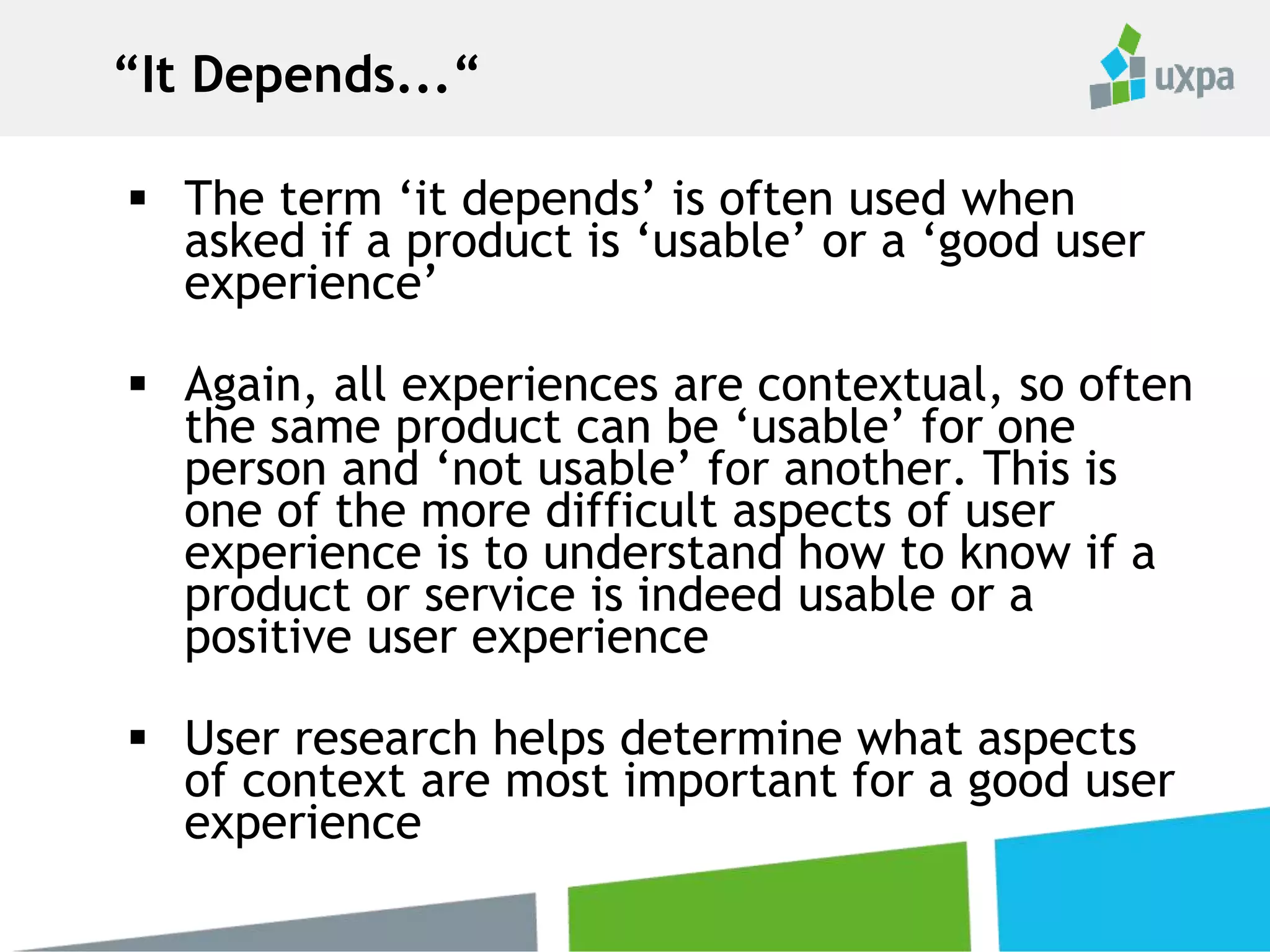 “It Depends...“

uxpa

▪ The term ‘it depends’ is often used when asked if a product is ‘usable’ or a ‘good user experience’

▪ Again, all experiences are contextual, so often the same product can be ‘usable’ for one person and ‘not usable’ for another. This is one of the more difficult aspects of user experience is to understand how to know if a product or service is indeed usable or a positive user experience

▪ User research helps determine what aspects of context are most important for a good user experience